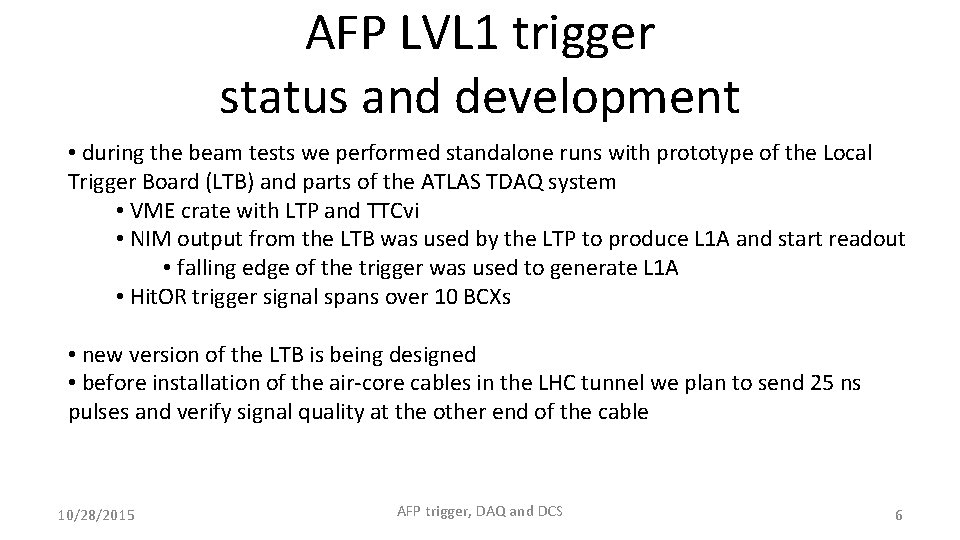 AFP LVL1 trigger
status and development

• during the beam tests we performed standalone runs with prototype of the Local Trigger Board (LTB) and parts of the ATLAS TDAQ system

• VME crate with LTP and TTCvi

• NIM output from the LTB was used by the LTP to produce L1A and start readout

• falling edge of the trigger was used to generate L1A

• HitOR trigger signal spans over 10 BCXs

• new version of the LTB is being designed

• before installation of the air-core cables in the LHC tunnel we plan to send 25 ns pulses and verify signal quality at the other end of the cable

10/28/2015

AFP trigger, DAQ and DCS

6